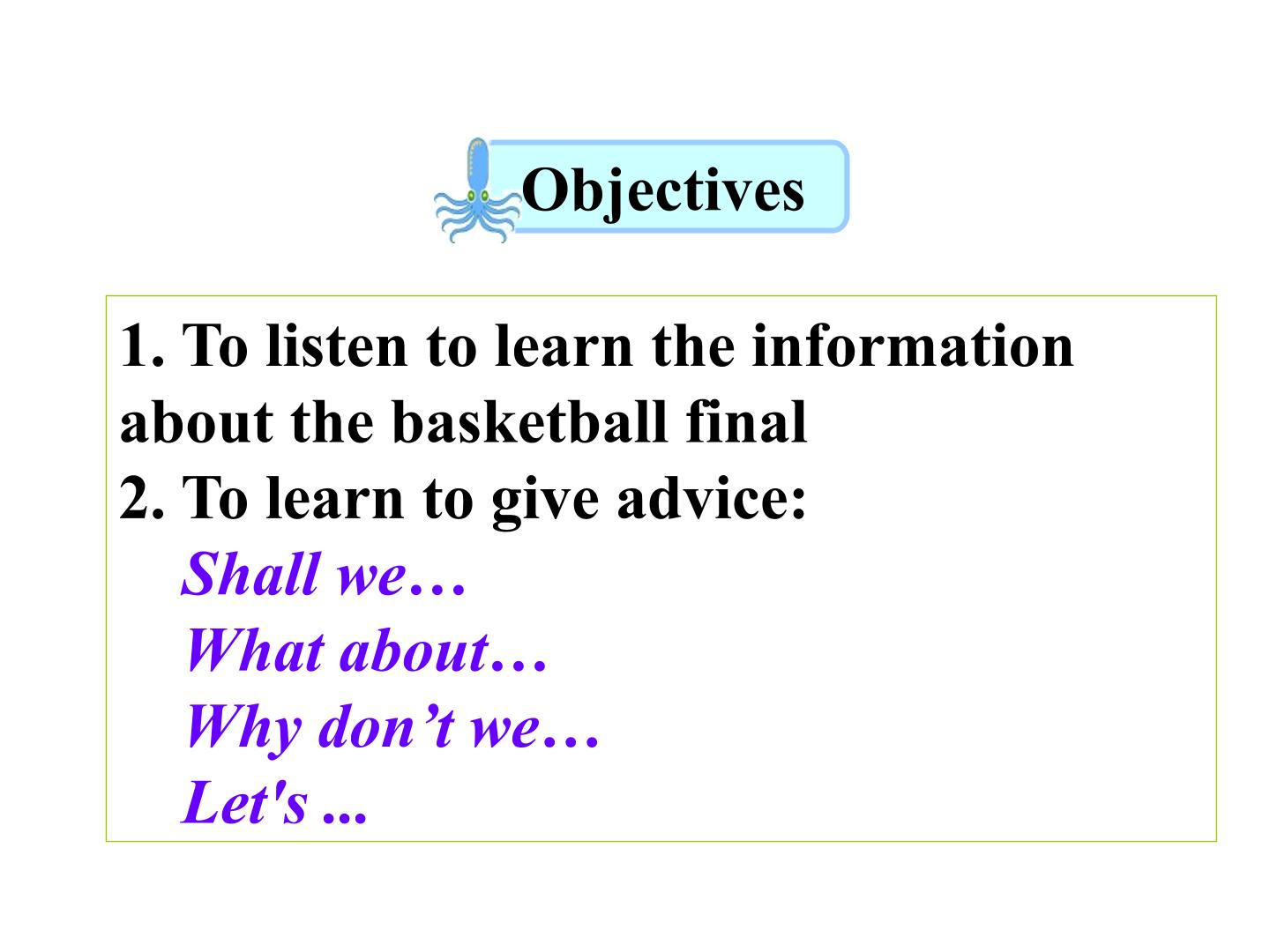 Objectives

1. To listen to learn the information about the basketball final

2. To learn to give advice:
Shall we…
What about…
Why don't we…
Let's ...